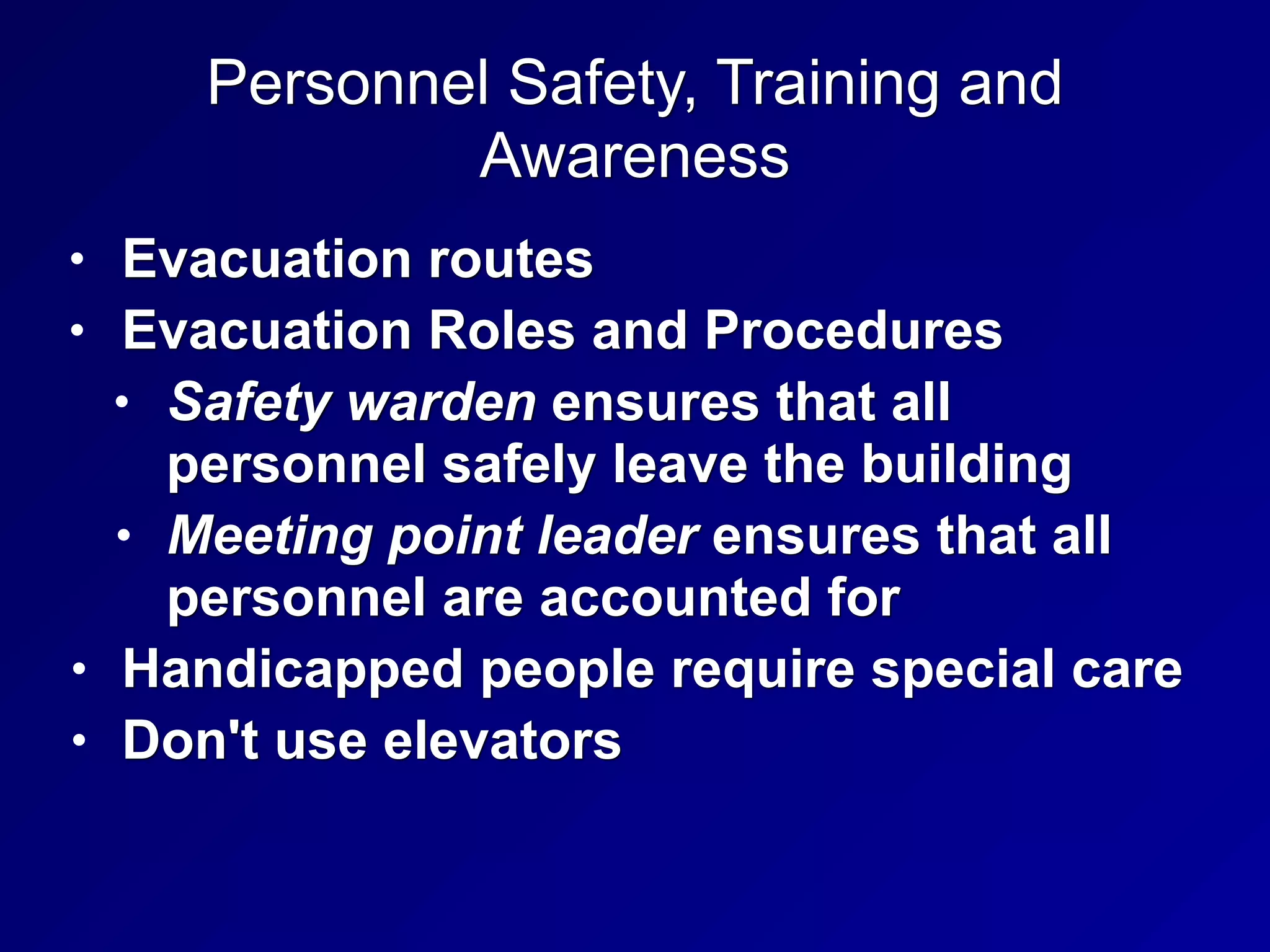 Personnel Safety, Training and Awareness

• Evacuation routes
• Evacuation Roles and Procedures
  • Safety warden ensures that all personnel safely leave the building
  • Meeting point leader ensures that all personnel are accounted for
• Handicapped people require special care
• Don't use elevators